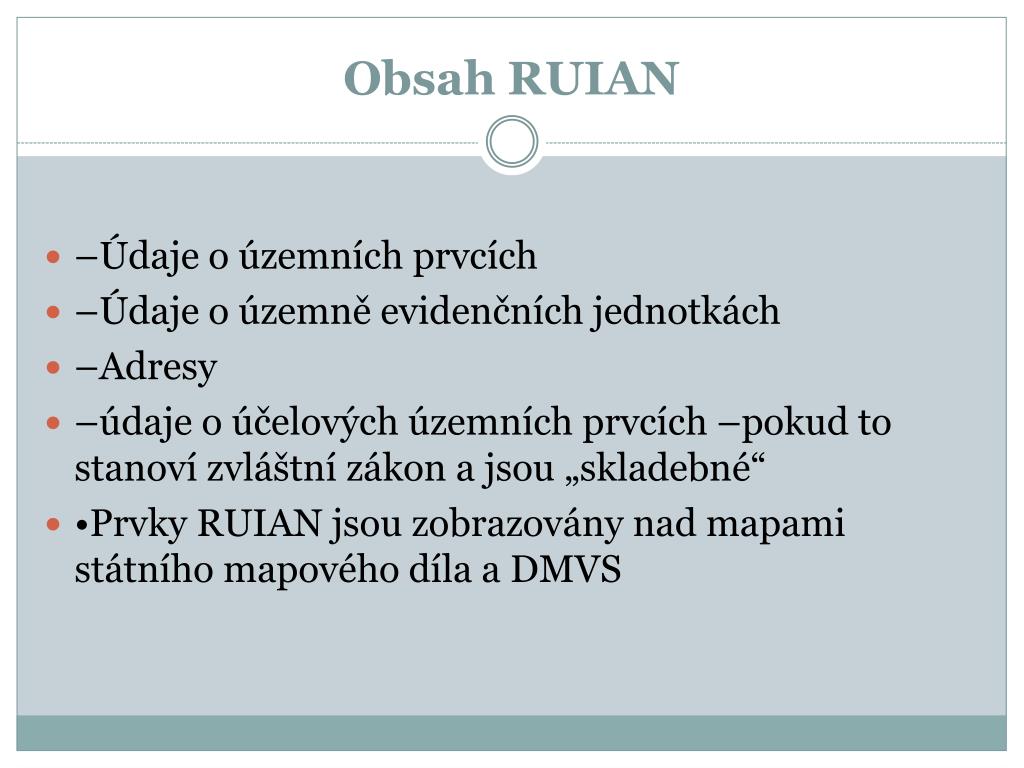 Obsah RUIAN

- –Údaje o územních prvcích
- –Údaje o územně evidenčních jednotkách
- –Adresy
- –údaje o účelových územních prvcích –pokud to stanoví zvláštní zákon a jsou „skladebné“
- •Prvky RUIAN jsou zobrazovány nad mapami státního mapového díla a DMVS